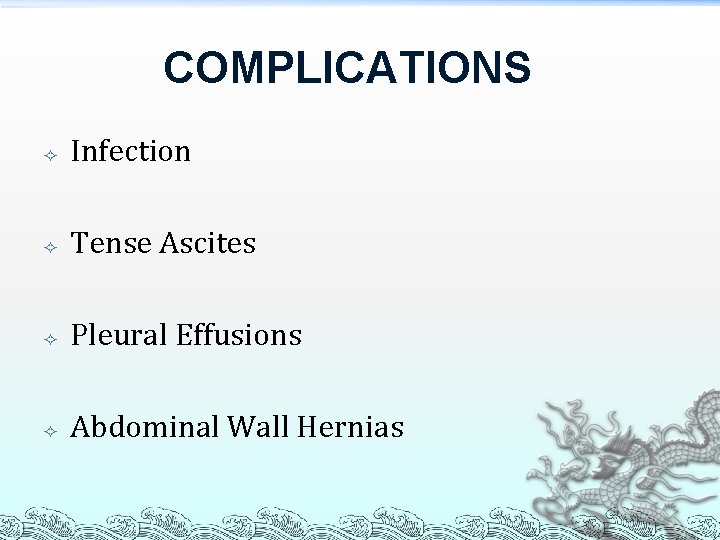 COMPLICATIONS

Infection

Tense Ascites

Pleural Effusions

Abdominal Wall Hernias